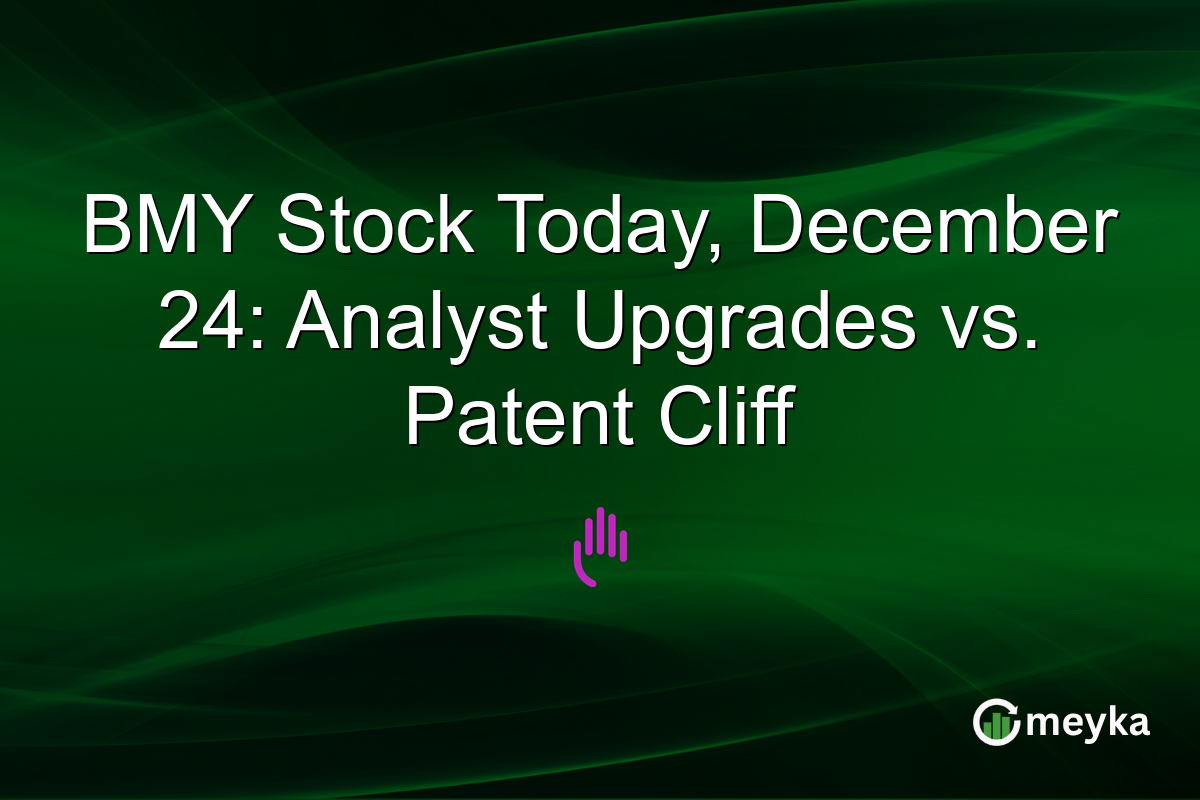 BMY Stock Today, December 24: Analyst Upgrades vs. Patent Cliff

meyka